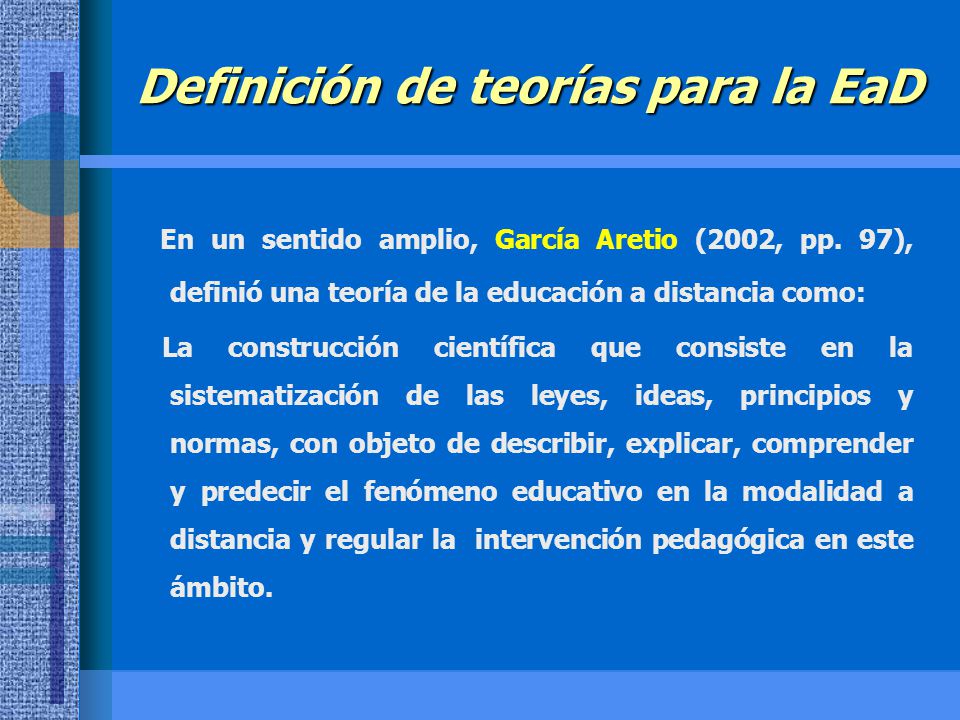 Definición de teorías para la EaD

En un sentido amplio, García Aretio (2002, pp. 97), definió una teoría de la educación a distancia como:

La construcción científica que consiste en la sistematización de las leyes, ideas, principios y normas, con objeto de describir, explicar, comprender y predecir el fenómeno educativo en la modalidad a distancia y regular la intervención pedagógica en este ámbito.